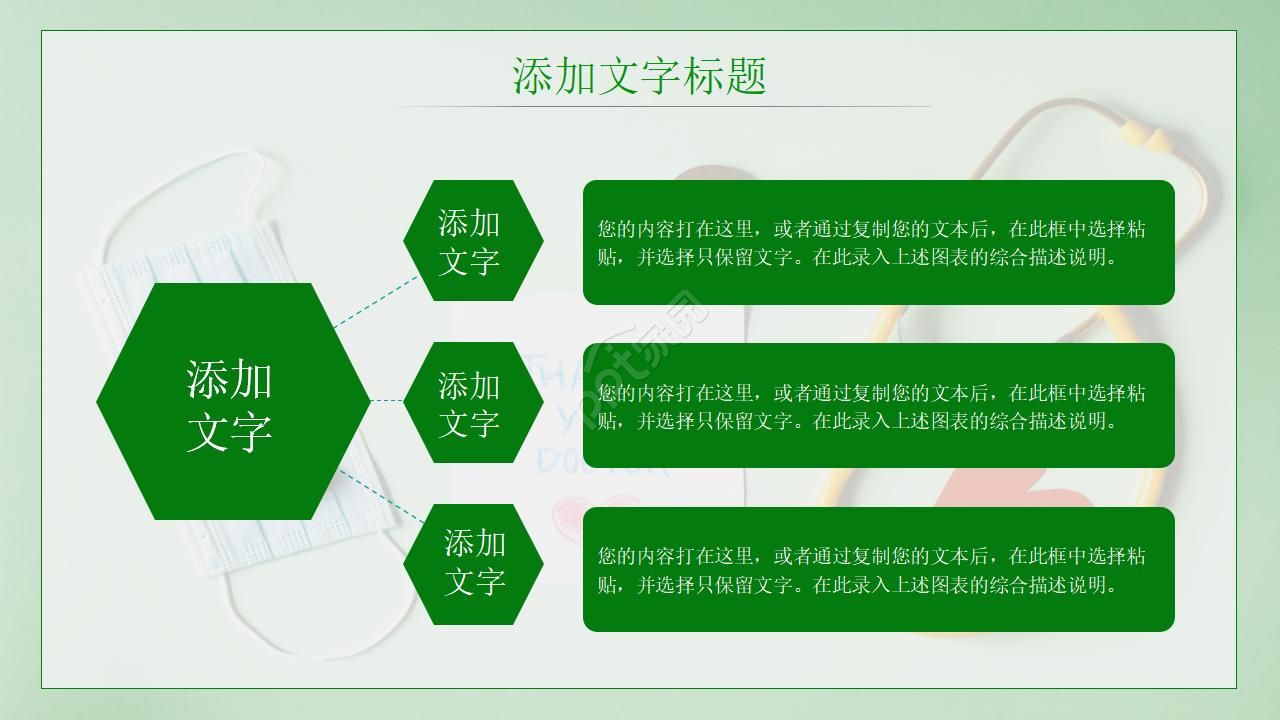 添加文字标题

添加文字

添加文字

您的内容打在这里，或者通过复制您的文本后，在此框中选择粘贴，并选择只保留文字。在此录入上述图表的综合描述说明。

添加文字

您的内容打在这里，或者通过复制您的文本后，在此框中选择粘贴，并选择只保留文字。在此录入上述图表的综合描述说明。

添加文字

您的内容打在这里，或者通过复制您的文本后，在此框中选择粘贴，并选择只保留文字。在此录入上述图表的综合描述说明。